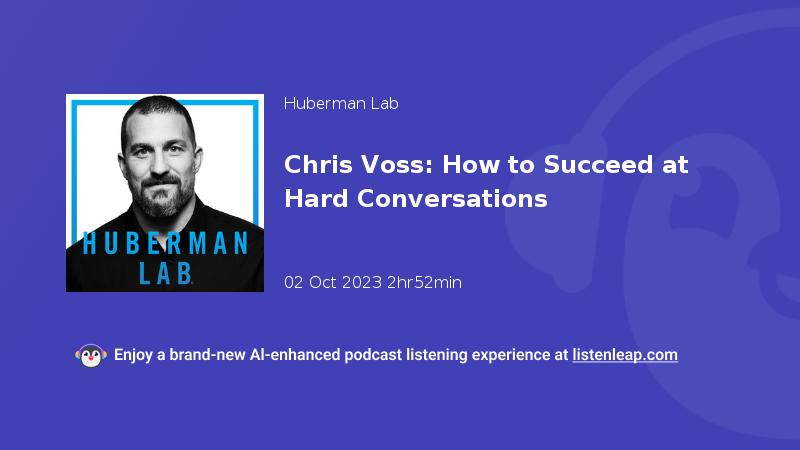 HUBERMAN LAB

Huberman Lab

Chris Voss: How to Succeed at Hard Conversations

02 Oct 2023 2hr52min

Enjoy a brand-new AI-enhanced podcast listening experience at listenleap.com